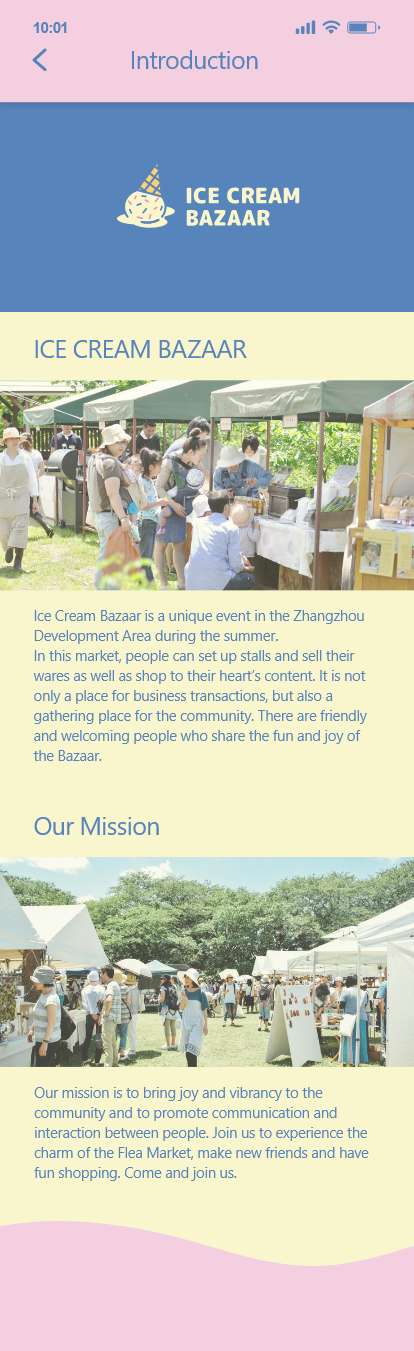 10:01

Introduction

ICE CREAM BAZAAR

ICE CREAM BAZAAR

Ice Cream Bazaar is a unique event in the Zhangzhou Development Area during the summer.
In this market, people can set up stalls and sell their wares as well as shop to their heart's content. It is not only a place for business transactions, but also a gathering place for the community. There are friendly and welcoming people who share the fun and joy of the Bazaar.

Our Mission

Our mission is to bring joy and vibrancy to the community and to promote communication and interaction between people. Join us to experience the charm of the Flea Market, make new friends and have fun shopping. Come and join us.